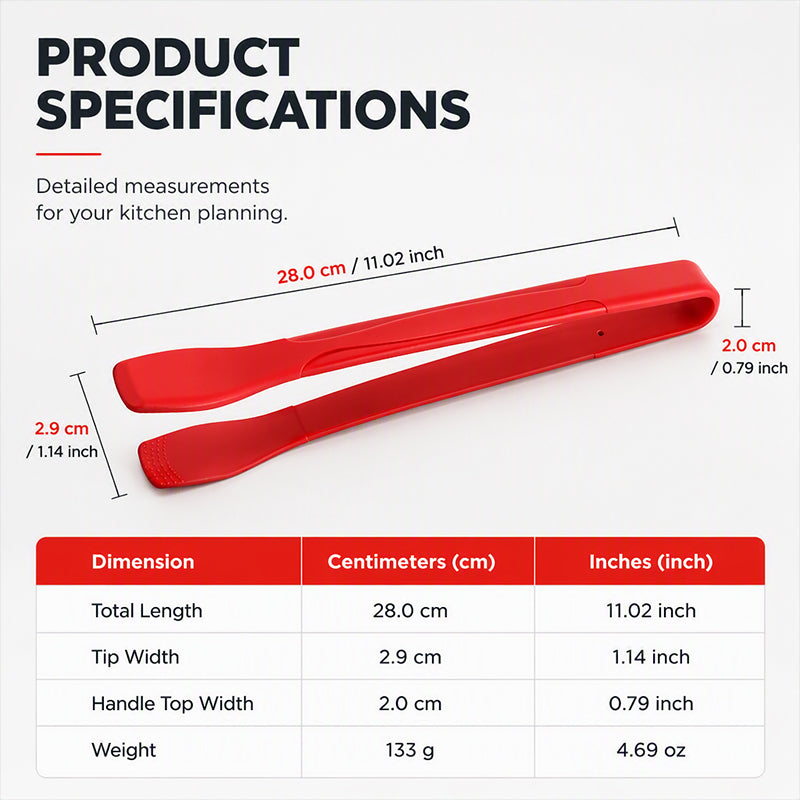 PRODUCT SPECIFICATIONS

Detailed measurements for your kitchen planning.

28.0 cm / 11.02 inch

2.0 cm / 0.79 inch

2.9 cm / 1.14 inch

| Dimension | Centimeters (cm) | Inches (inch) |
|---|---|---|
| Total Length | 28.0 cm | 11.02 inch |
| Tip Width | 2.9 cm | 1.14 inch |
| Handle Top Width | 2.0 cm | 0.79 inch |
| Weight | 133 g | 4.69 oz |